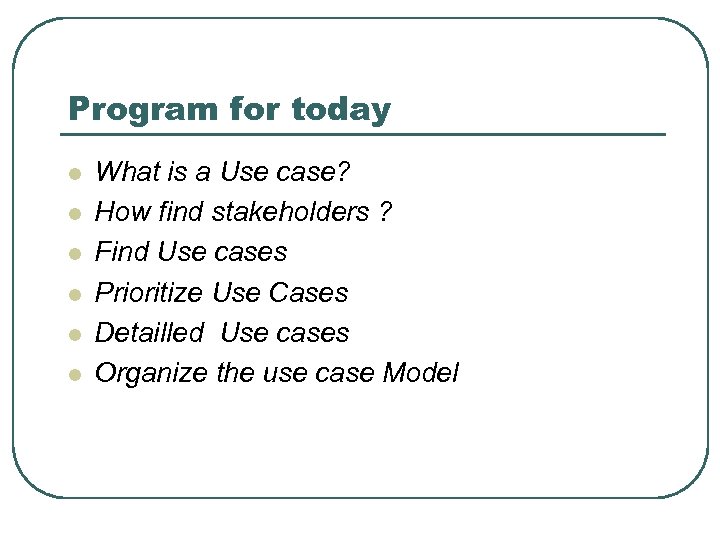 Program for today

- What is a Use case?
- How find stakeholders ?
- Find Use cases
- Prioritize Use Cases
- Detailled Use cases
- Organize the use case Model